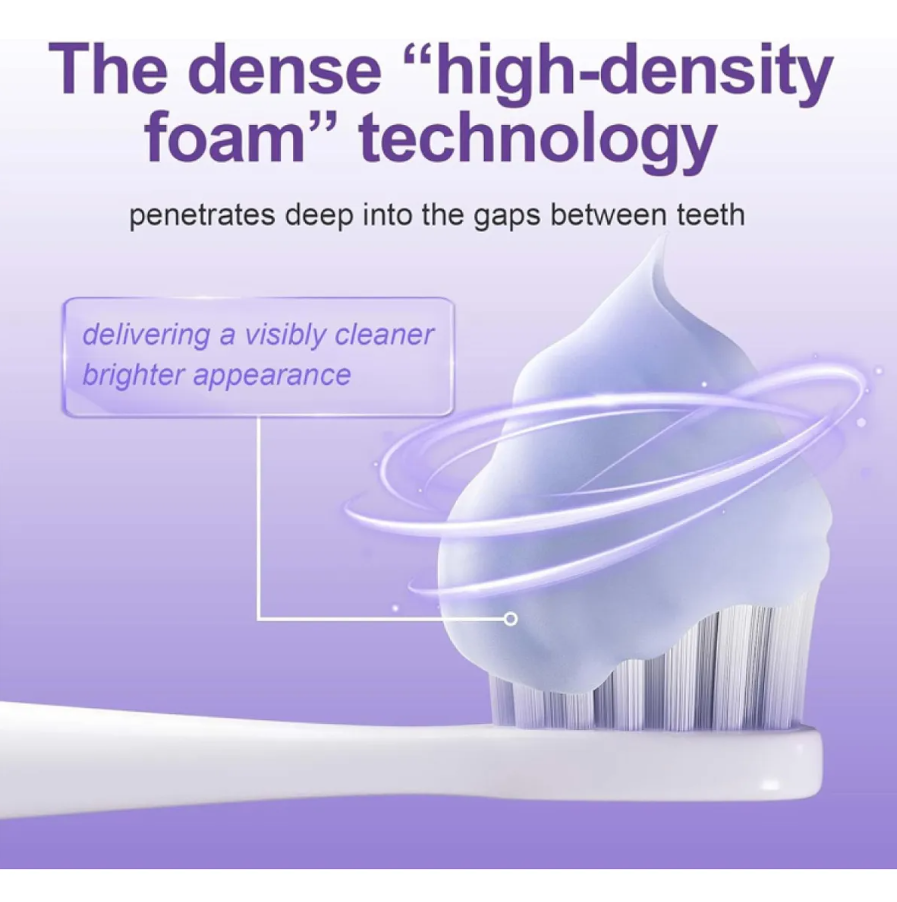 The dense “high-density foam” technology

penetrates deep into the gaps between teeth

delivering a visibly cleaner brighter appearance